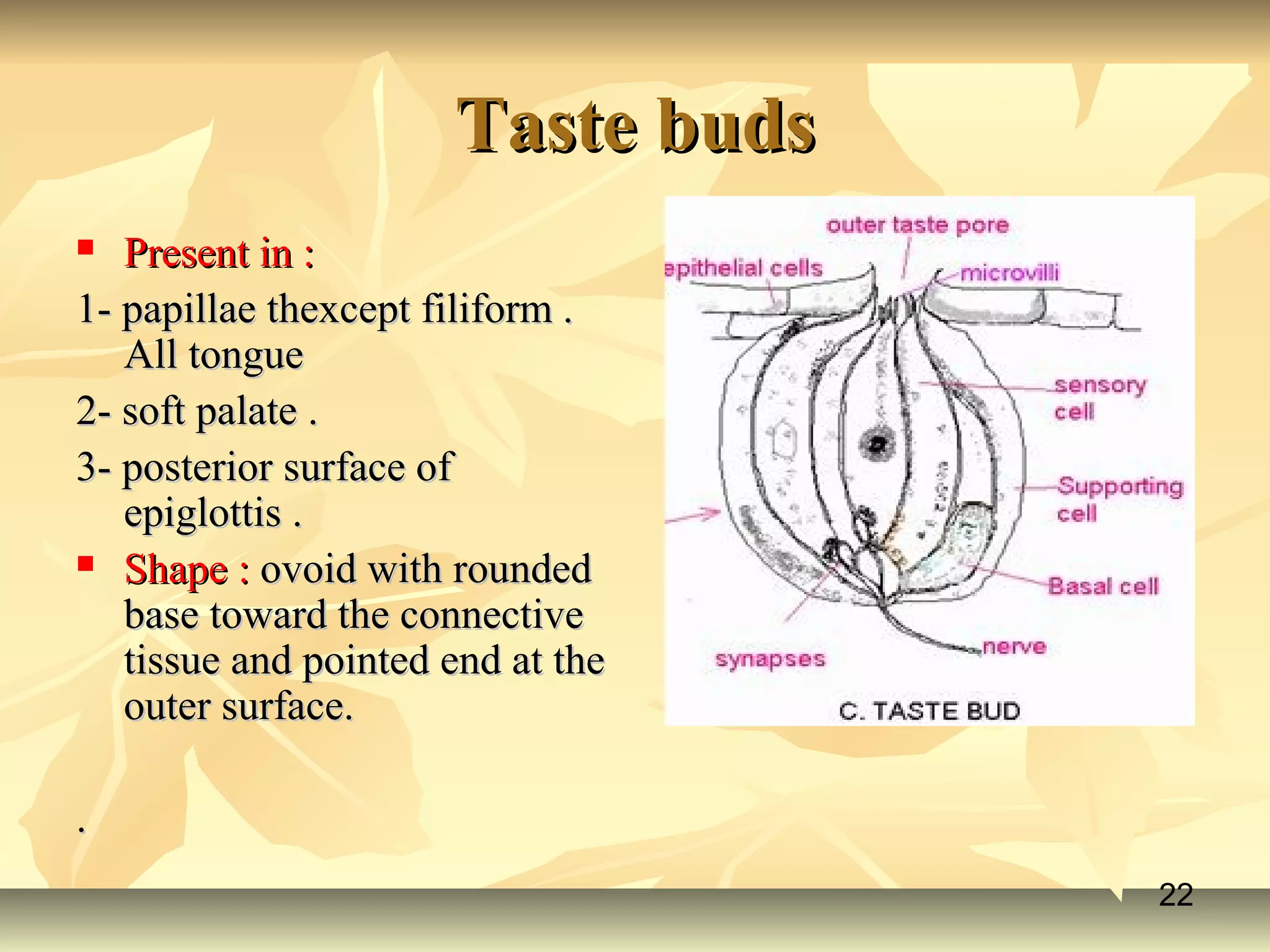 Taste buds

Present in :

1- papillae thexcept filiform . All tongue

2- soft palate .

3- posterior surface of epiglottis .

Shape : ovoid with rounded base toward the connective tissue and pointed end at the outer surface.

.

outer taste pore
epithelial cells
microvilli
sensory cell
Supporting cell
Basal cell
nerve
synapses
C. TASTE BUD

22